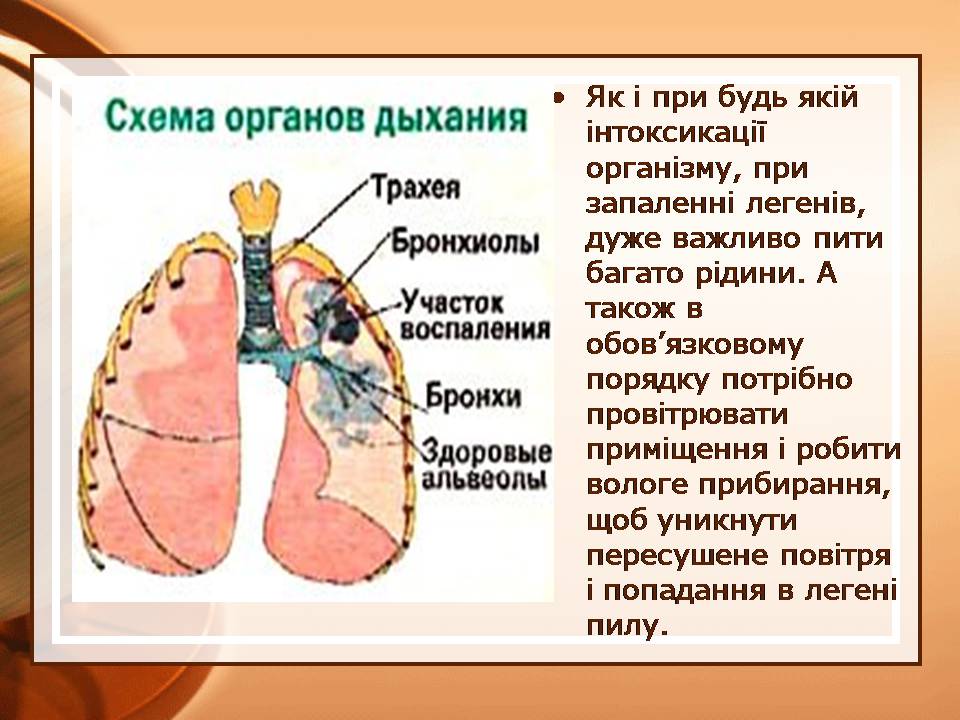 Схема органов дыхания

Трахея
Бронхиолы
Участок воспаления
Бронхи
Здоровые альвеолы

• Як і при будь якій інтоксикації організму, при запаленні легенів, дуже важливо пити багато рідини. А також в обов’язковому порядку потрібно провітрювати приміщення і робити вологе прибирання, щоб уникнути пересушене повітря і попадання в легені пилу.